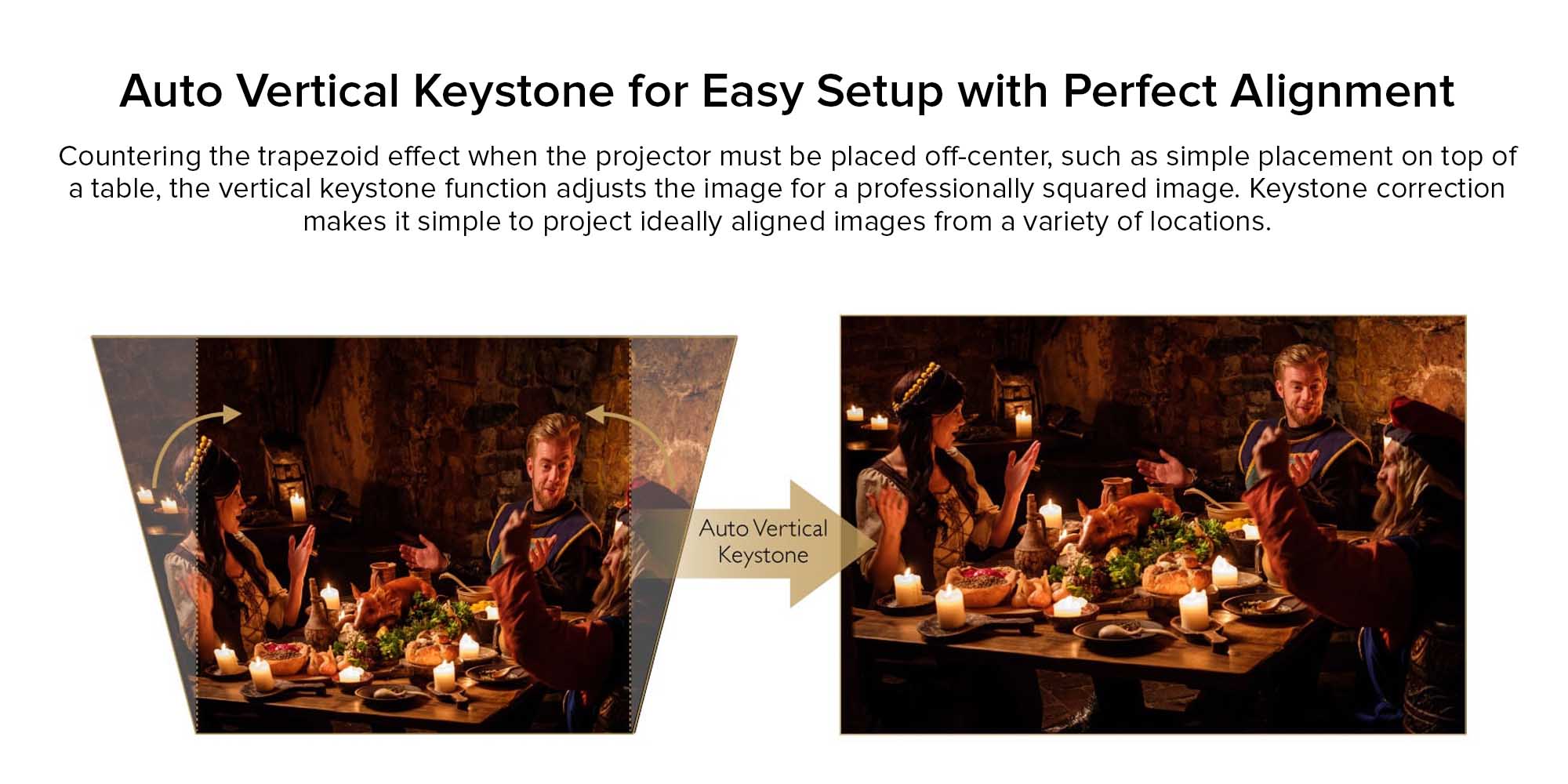 Auto Vertical Keystone for Easy Setup with Perfect Alignment

Countering the trapezoid effect when the projector must be placed off-center, such as simple placement on top of a table, the vertical keystone function adjusts the image for a professionally squared image. Keystone correction makes it simple to project ideally aligned images from a variety of locations.

Auto Vertical Keystone